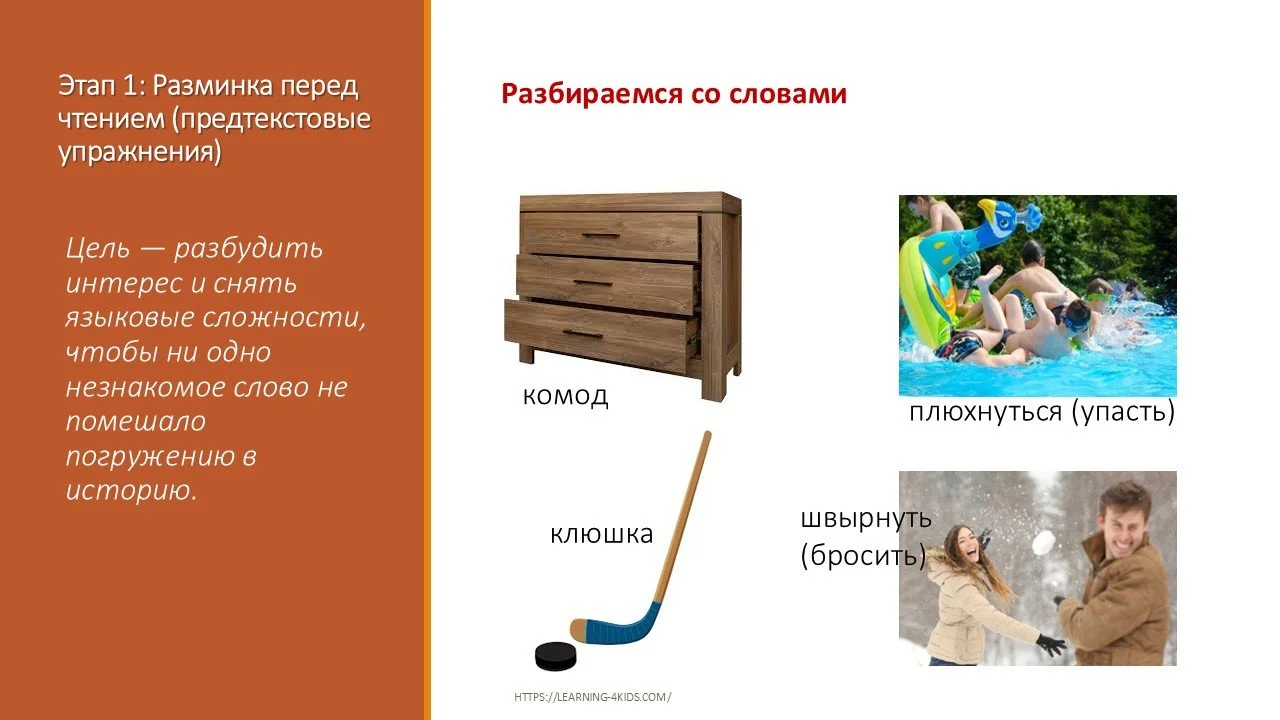 Этап 1: Разминка перед чтением (предтекстовые упражнения)

Цель — разбудить интерес и снять языковые сложности, чтобы ни одно незнакомое слово не помешало погружению в историю.

Разбираемся со словами

комод

плюхнуться (упасть)

клюшка

швырнуть (бросить)

HTTPS://LEARNING-4KIDS.COM/